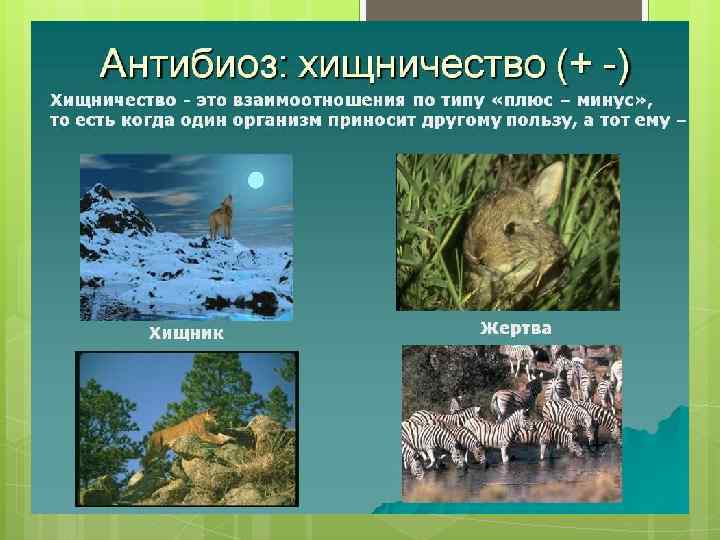 Антибиоз: хищничество (+ -)

Хищничество - это взаимоотношения по типу «плюс – минус», то есть когда один организм приносит другому пользу, а тот ему –

Хищник

Жертва